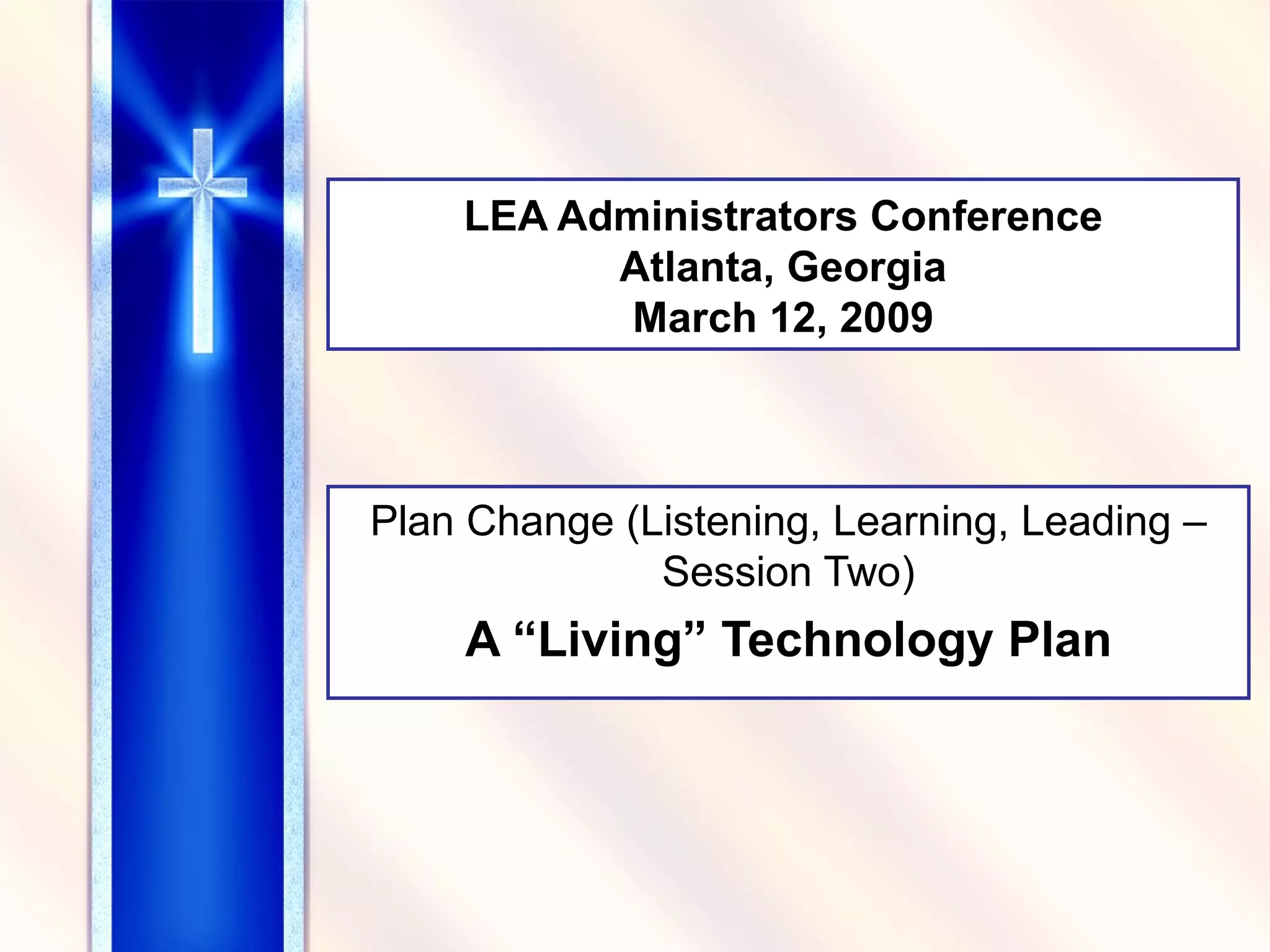 LEA Administrators Conference
Atlanta, Georgia
March 12, 2009

Plan Change (Listening, Learning, Leading – Session Two)

A “Living” Technology Plan